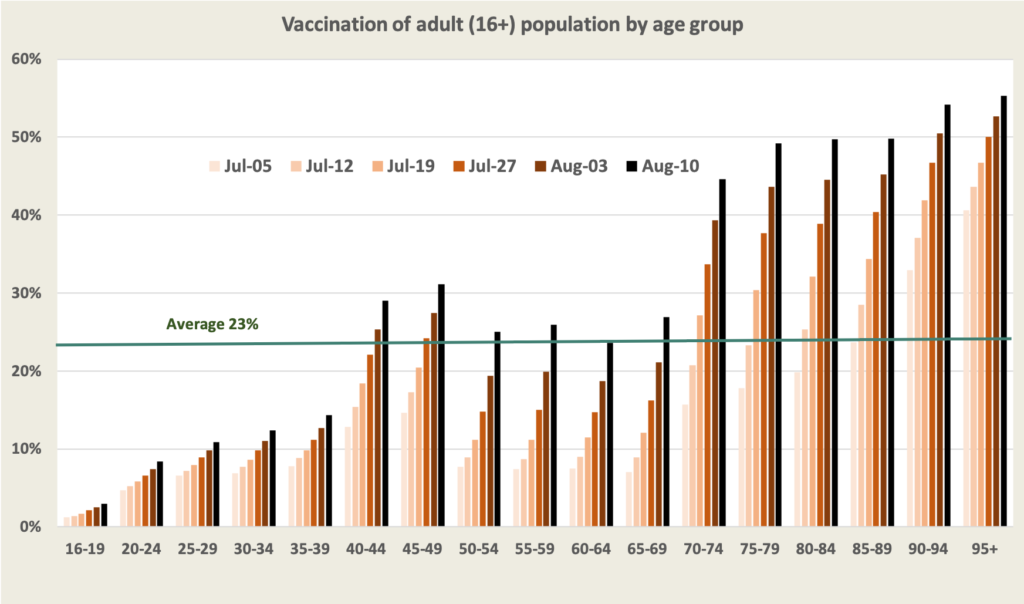 Vaccination of adult (16+) population by age group

60%
50%
40%
30%
20%
10%
0%

Jul-05 Jul-12 Jul-19 Jul-27 Aug-03 Aug-10

Average 23%

16-19 20-24 25-29 30-34 35-39 40-44 45-49 50-54 55-59 60-64 65-69 70-74 75-79 80-84 85-89 90-94 95+